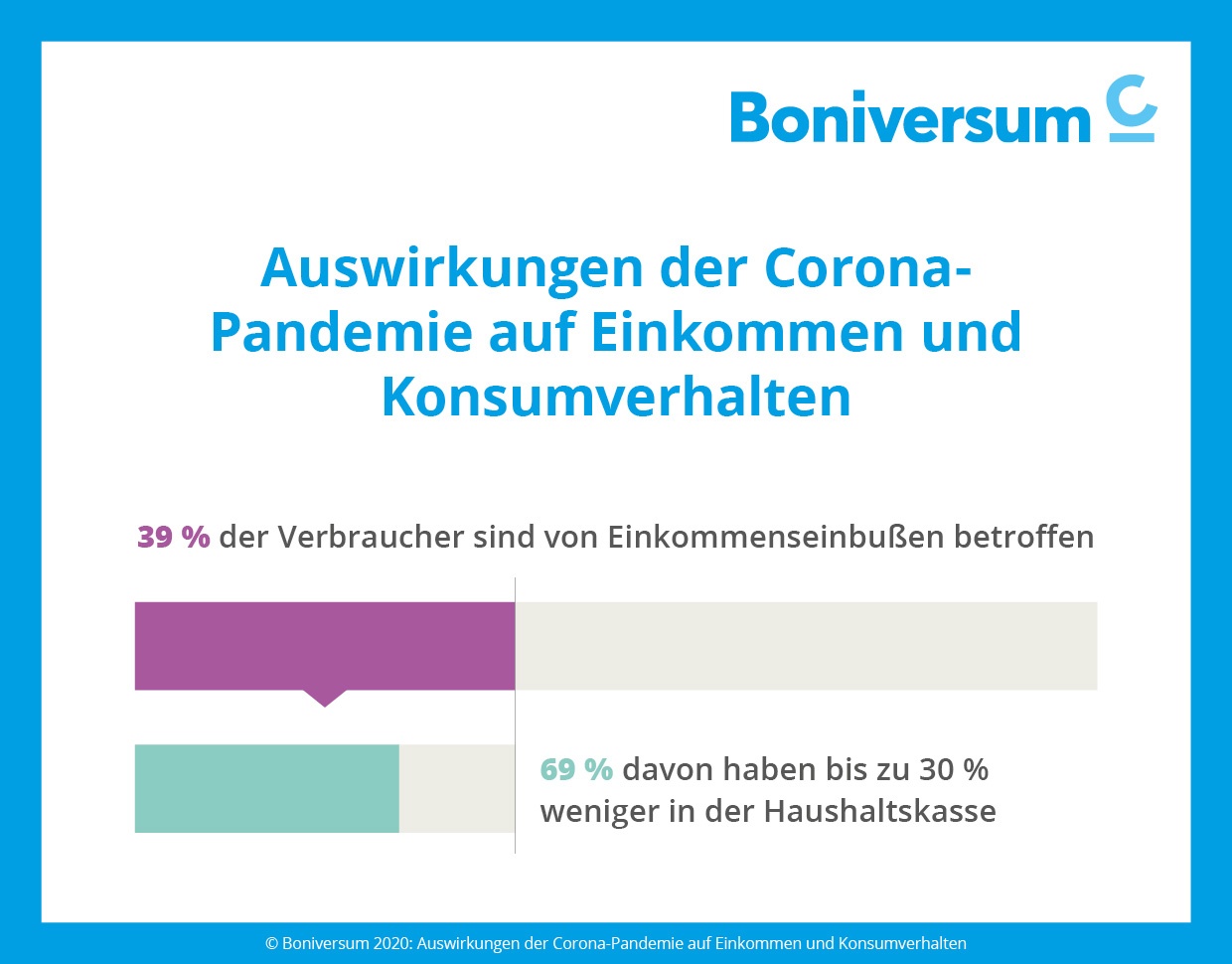 Boniversum

Auswirkungen der Corona-Pandemie auf Einkommen und Konsumverhalten

39 % der Verbraucher sind von Einkommenseinbußen betroffen

69 % davon haben bis zu 30 % weniger in der Haushaltskasse

© Boniversum 2020: Auswirkungen der Corona-Pandemie auf Einkommen und Konsumverhalten